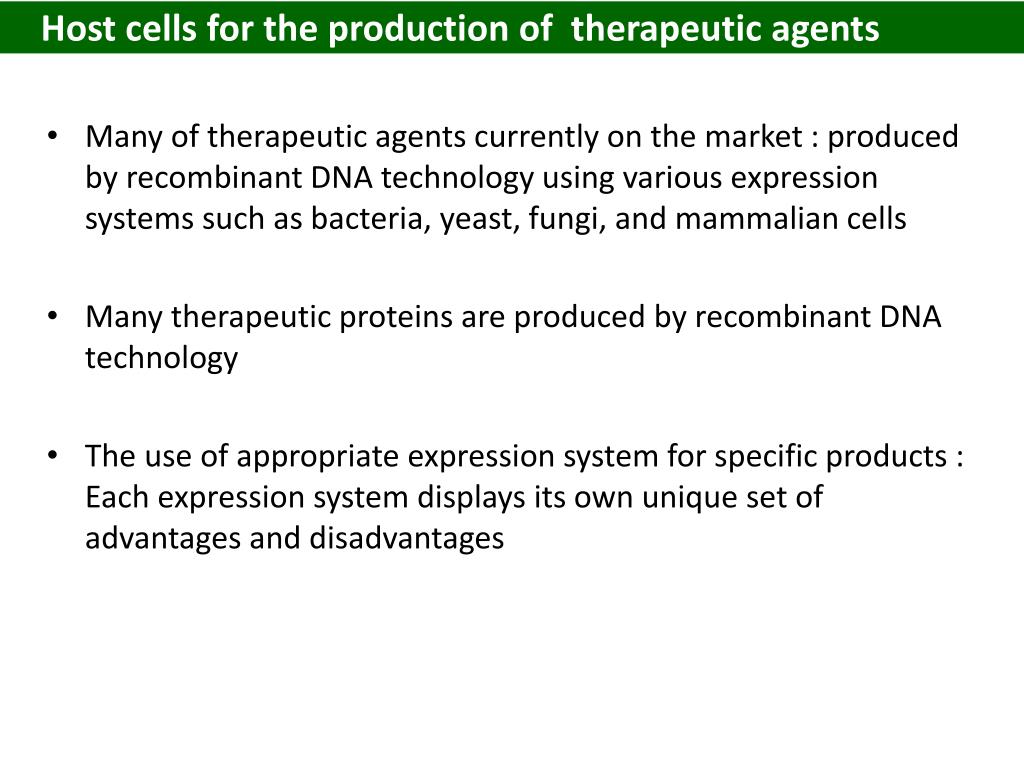 Host cells for the production of therapeutic agents

• Many of therapeutic agents currently on the market : produced by recombinant DNA technology using various expression systems such as bacteria, yeast, fungi, and mammalian cells

• Many therapeutic proteins are produced by recombinant DNA technology

• The use of appropriate expression system for specific products : Each expression system displays its own unique set of advantages and disadvantages